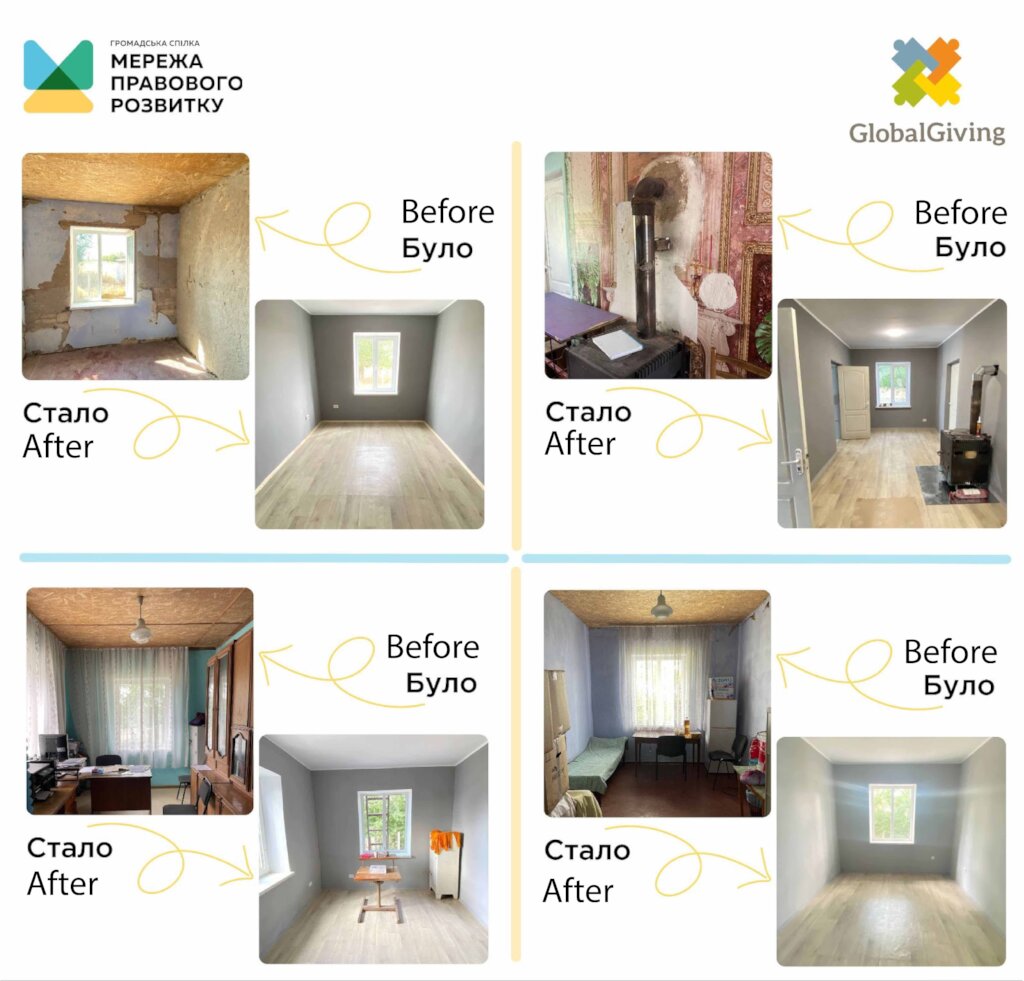 ГРОМАДСЬКА СПІЛКА
МЕРЕЖА
ПРАВОВОГО
РОЗВИТКУ

GlobalGiving

Before
Було

Стало
After

Before
Було

Стало
After

Before
Було

Стало
After

Before
Було

Стало
After